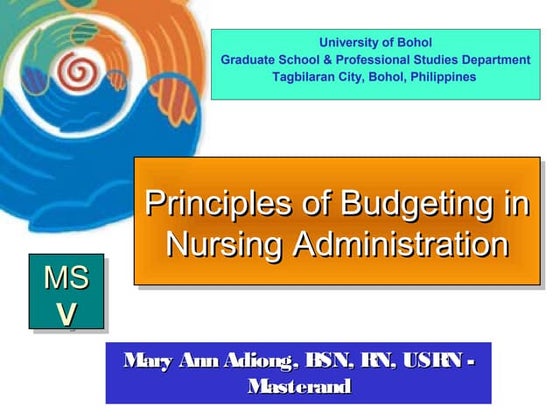 University of Bohol
Graduate School & Professional Studies Department
Tagbilaran City, Bohol, Philippines

Principles of Budgeting in Nursing Administration

MS
V

Mary Ann Adiong, BSN, RN, USRN - Masterand